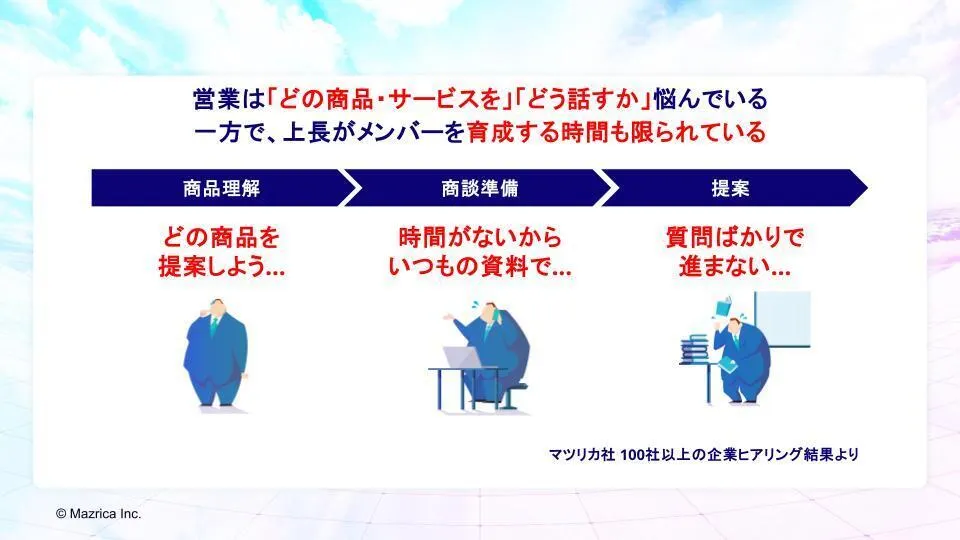 営業は「どの商品・サービスを」「どう話すか」悩んでいる
一方で、上長がメンバーを育成する時間も限られている

商品理解

どの商品を
提案しよう...

商談準備

時間がないから
いつもの資料で...

提案

質問ばかりで
進まない...

マツリカ社 100社以上の企業ヒアリング結果より

© Mazrica Inc.